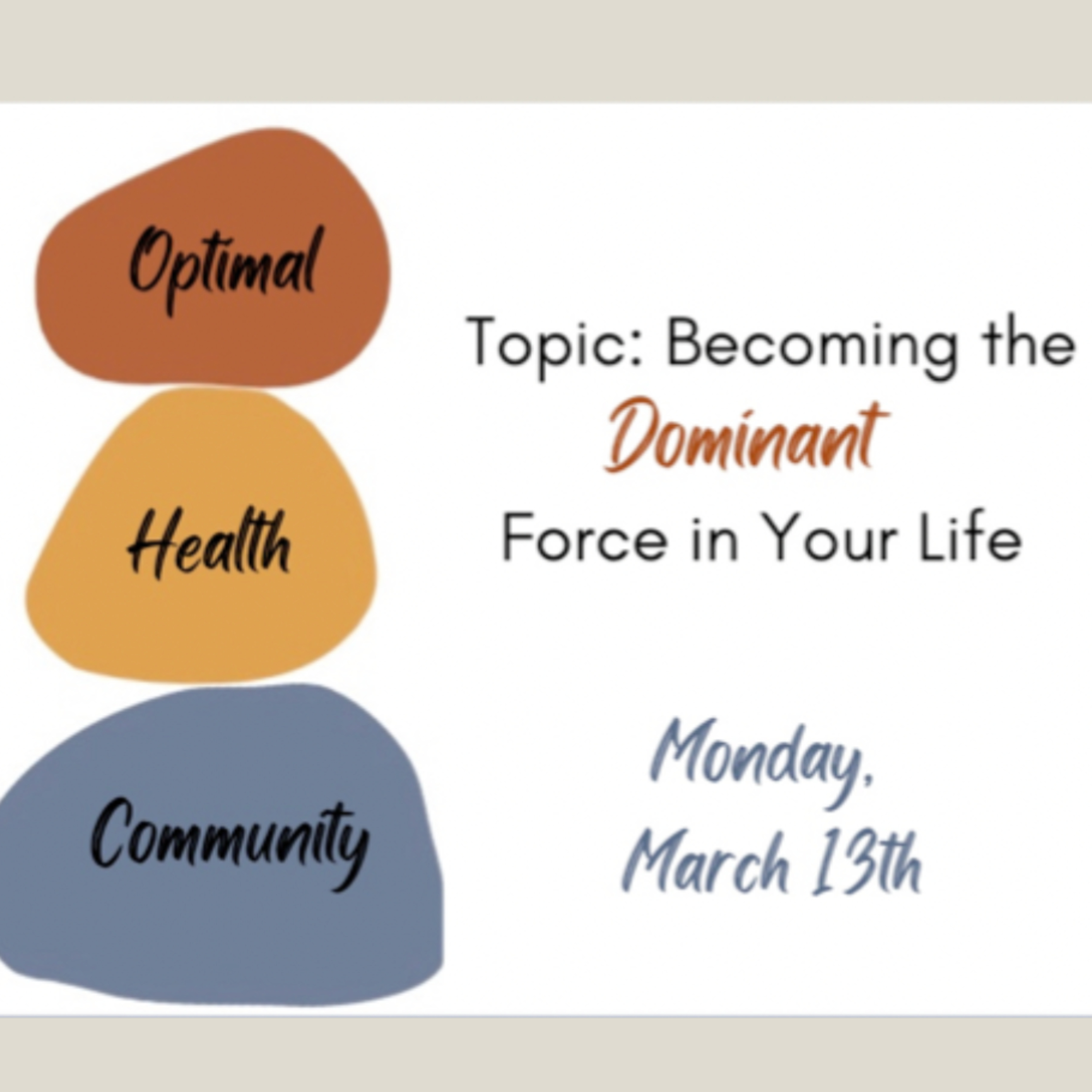 Optimal

Health

Community

Topic: Becoming the Dominant Force in Your Life

Monday, March 13th